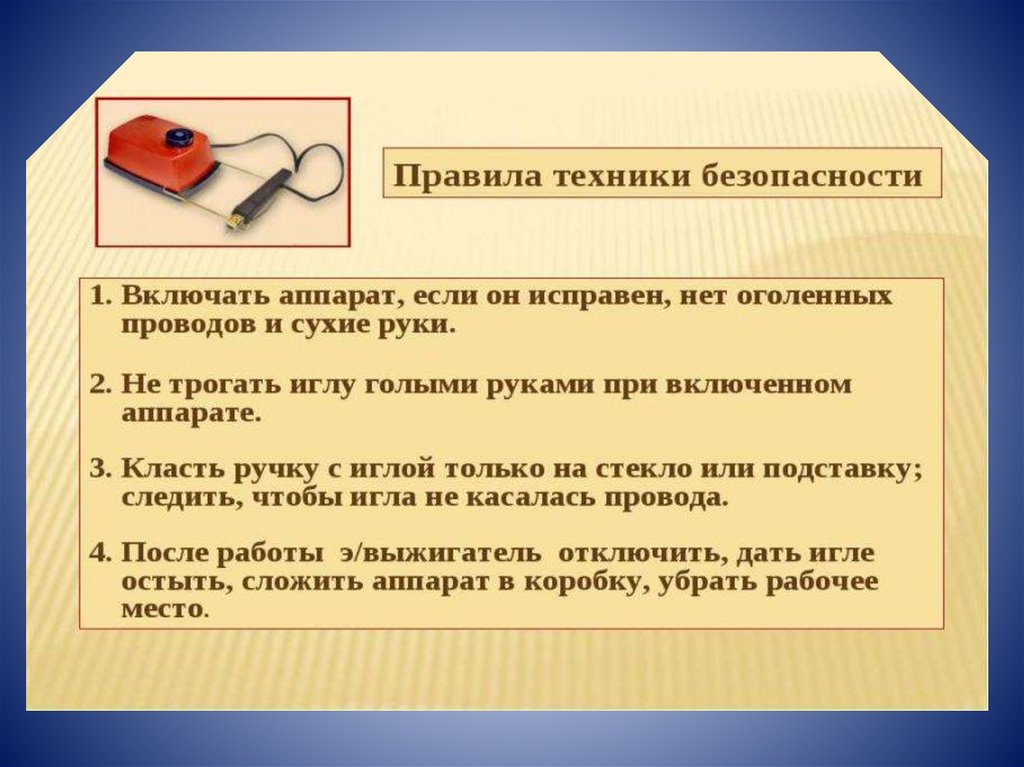 Правила техники безопасности

1. Включать аппарат, если он исправен, нет оголенных проводов и сухие руки.

2. Не трогать иглу голыми руками при включенном аппарате.

3. Класть ручку с иглой только на стекло или подставку; следить, чтобы игла не касалась провода.

4. После работы э/выжигатель отключить, дать игле остыть, сложить аппарат в коробку, убрать рабочее место.